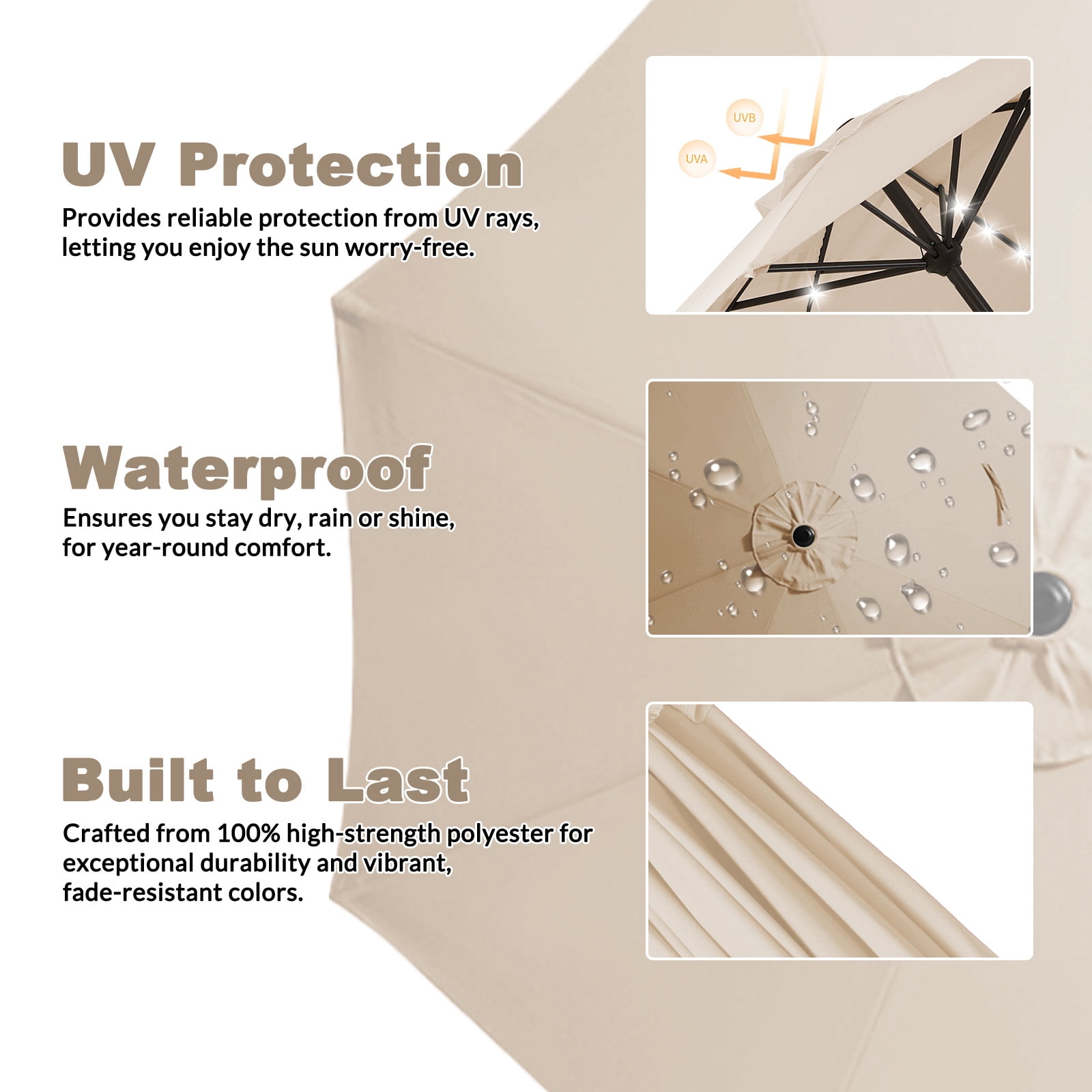 UV Protection

Provides reliable protection from UV rays, letting you enjoy the sun worry-free.

UVB

UVA

Waterproof

Ensures you stay dry, rain or shine, for year-round comfort.

Built to Last

Crafted from 100% high-strength polyester for exceptional durability and vibrant, fade-resistant colors.